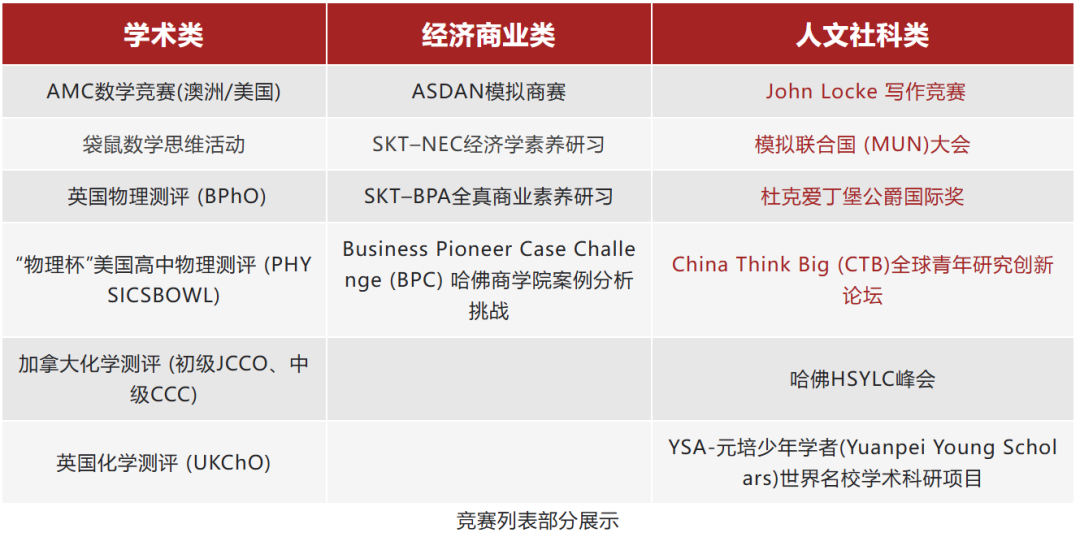 | 学术类 | 经济商业类 | 人文社科类 |
|---|---|---|
| AMC数学竞赛(澳洲/美国) | ASDAN模拟商赛 | John Locke 写作竞赛 |
| 袋鼠数学思维活动 | SKT–NEC经济学素养研习 | 模拟联合国 (MUN)大会 |
| 英国物理测评 (BPhO) | SKT–BPA全真商业素养研习 | 杜克爱丁堡公爵国际奖 |
| “物理杯”美国高中物理测评 (PHYSICSBOWL) | Business Pioneer Case Challenge (BPC) 哈佛商学院案例分析挑战 | China Think Big (CTB)全球青年研究创新论坛 |
| 加拿大化学测评 (初级JCCO、中级CCC) | | 哈佛HSYLC峰会 |
| 英国化学测评 (UKChO) | | YSA-元培少年学者(Yuanpei Young Scholars)世界名校学术科研项目 |

竞赛列表部分展示